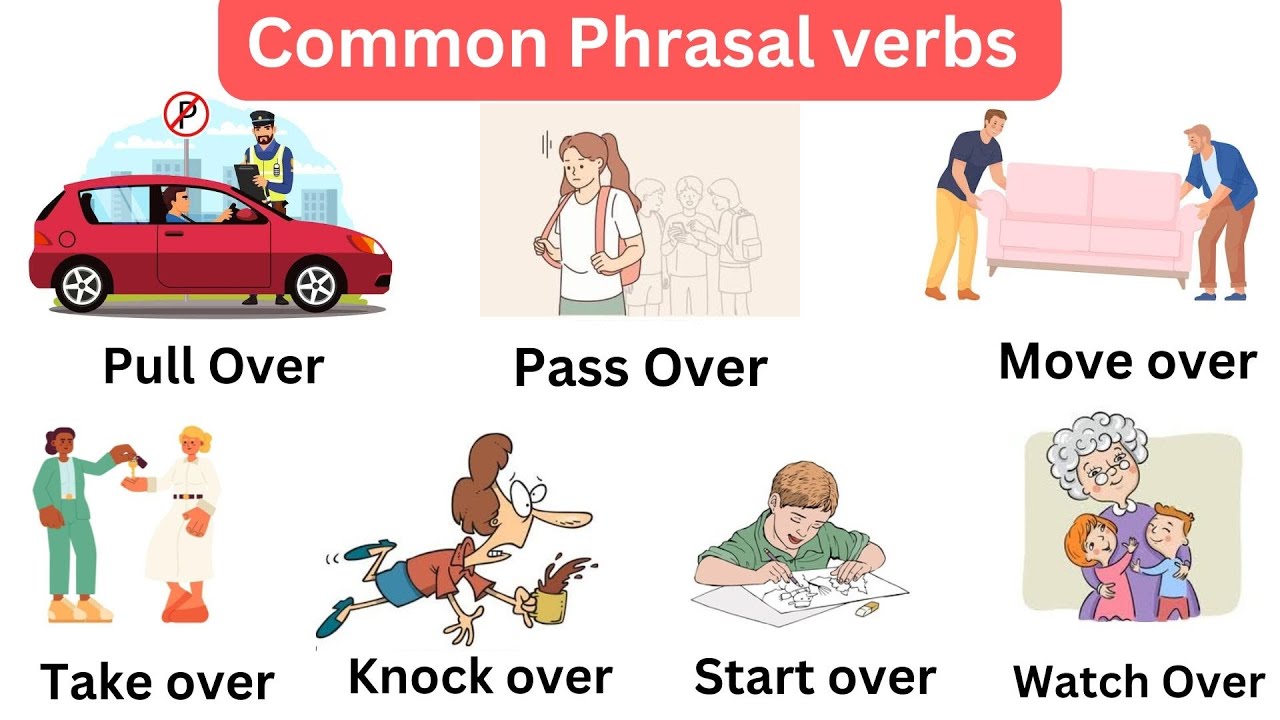 Common Phrasal verbs

P

Pull Over

Pass Over

Move over

Take over

Knock over

Start over

Watch Over